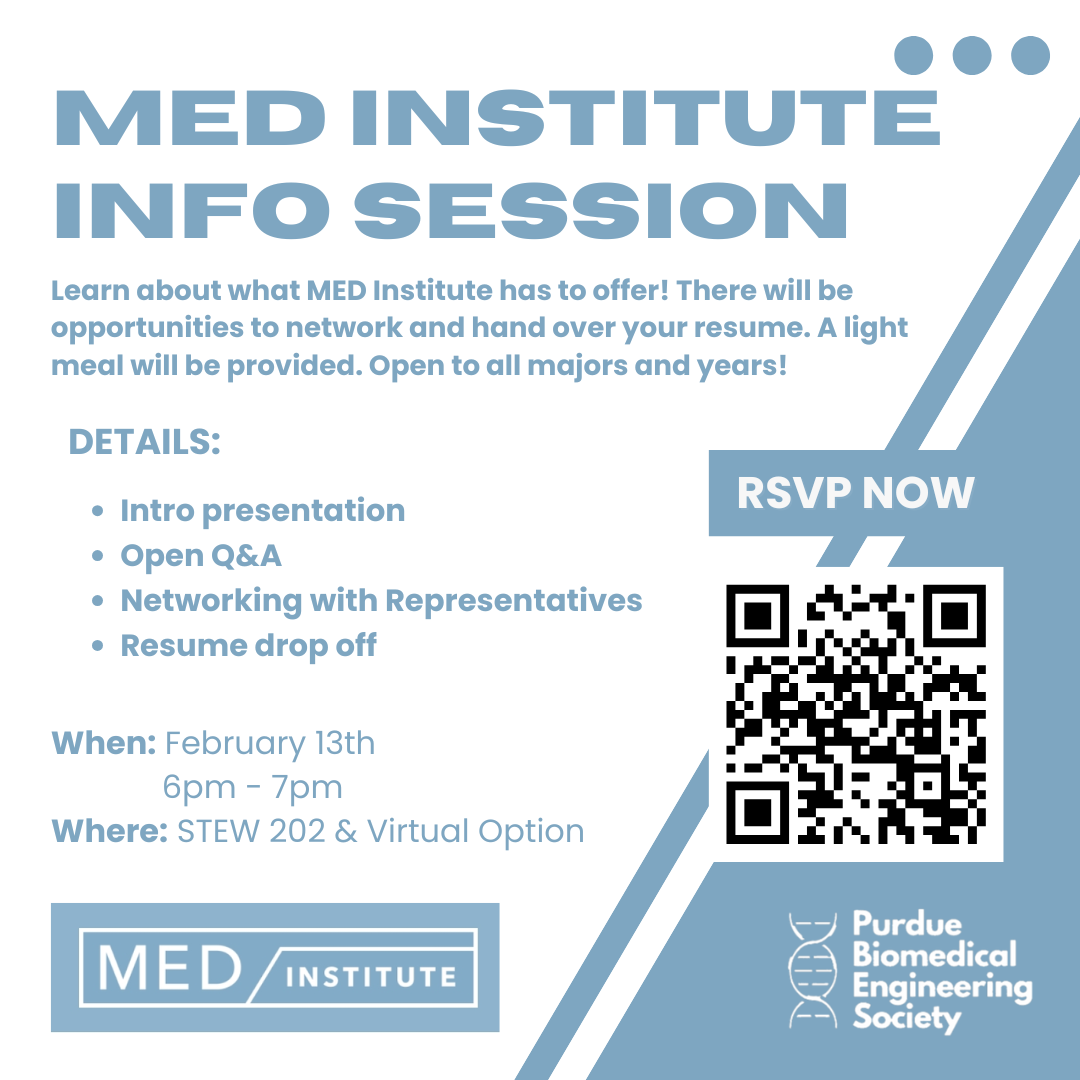 MED INSTITUTE INFO SESSION

Learn about what MED Institute has to offer! There will be opportunities to network and hand over your resume. A light meal will be provided. Open to all majors and years!

DETAILS:

- Intro presentation
- Open Q&A
- Networking with Representatives
- Resume drop off

When: February 13th
6pm - 7pm
Where: STEW 202 & Virtual Option

RSVP NOW

MED INSTITUTE

Purdue Biomedical Engineering Society